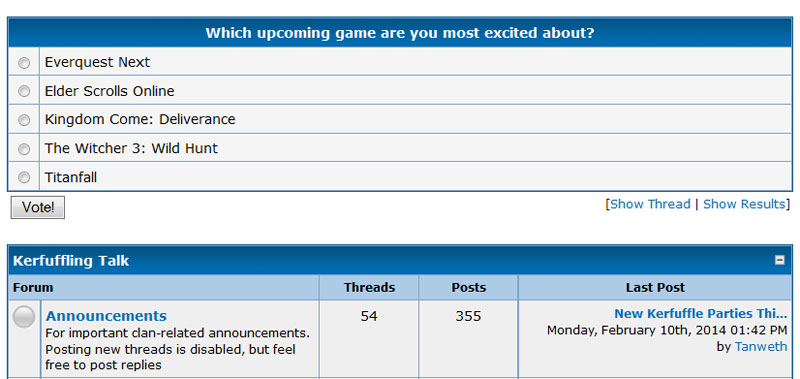 Which upcoming game are you most excited about?

Everquest Next

Elder Scrolls Online

Kingdom Come: Deliverance

The Witcher 3: Wild Hunt

Titanfall

Vote!

[Show Thread | Show Results]

Kerfuffling Talk

| Forum | Threads | Posts | Last Post |
|---|---|---|---|
| Announcements For important clan-related announcements. Posting new threads is disabled, but feel free to post replies | 54 | 355 | New Kerfuffle Parties Thi... Monday, February 10th, 2014 01:42 PM by Tanweth |